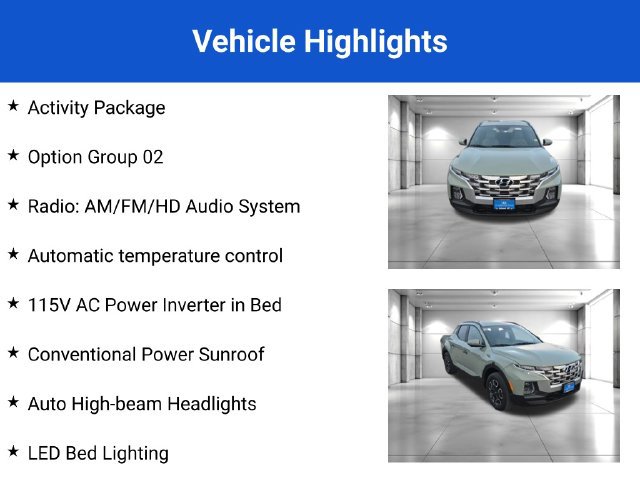 Vehicle Highlights

★ Activity Package

★ Option Group 02

★ Radio: AM/FM/HD Audio System

★ Automatic temperature control

★ 115V AC Power Inverter in Bed

★ Conventional Power Sunroof

★ Auto High-beam Headlights

★ LED Bed Lighting